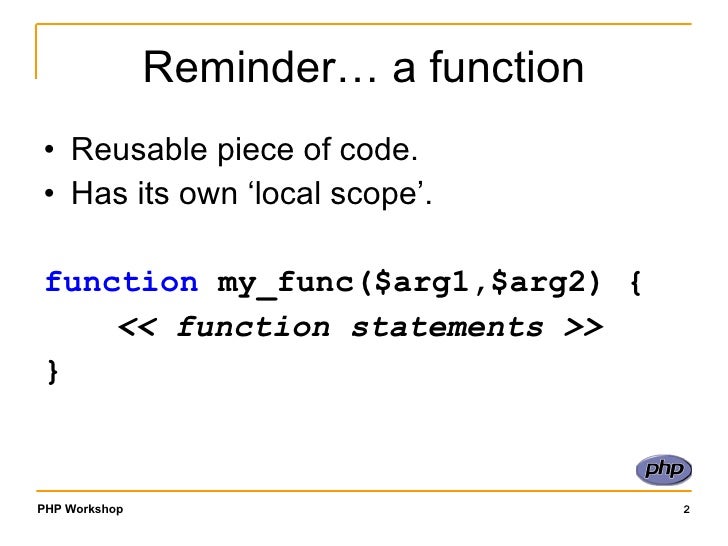 Reminder… a function

• Reusable piece of code.
• Has its own ‘local scope’.

function my_func($arg1,$arg2) {
    << function statements >>
}

php

PHP Workshop

2